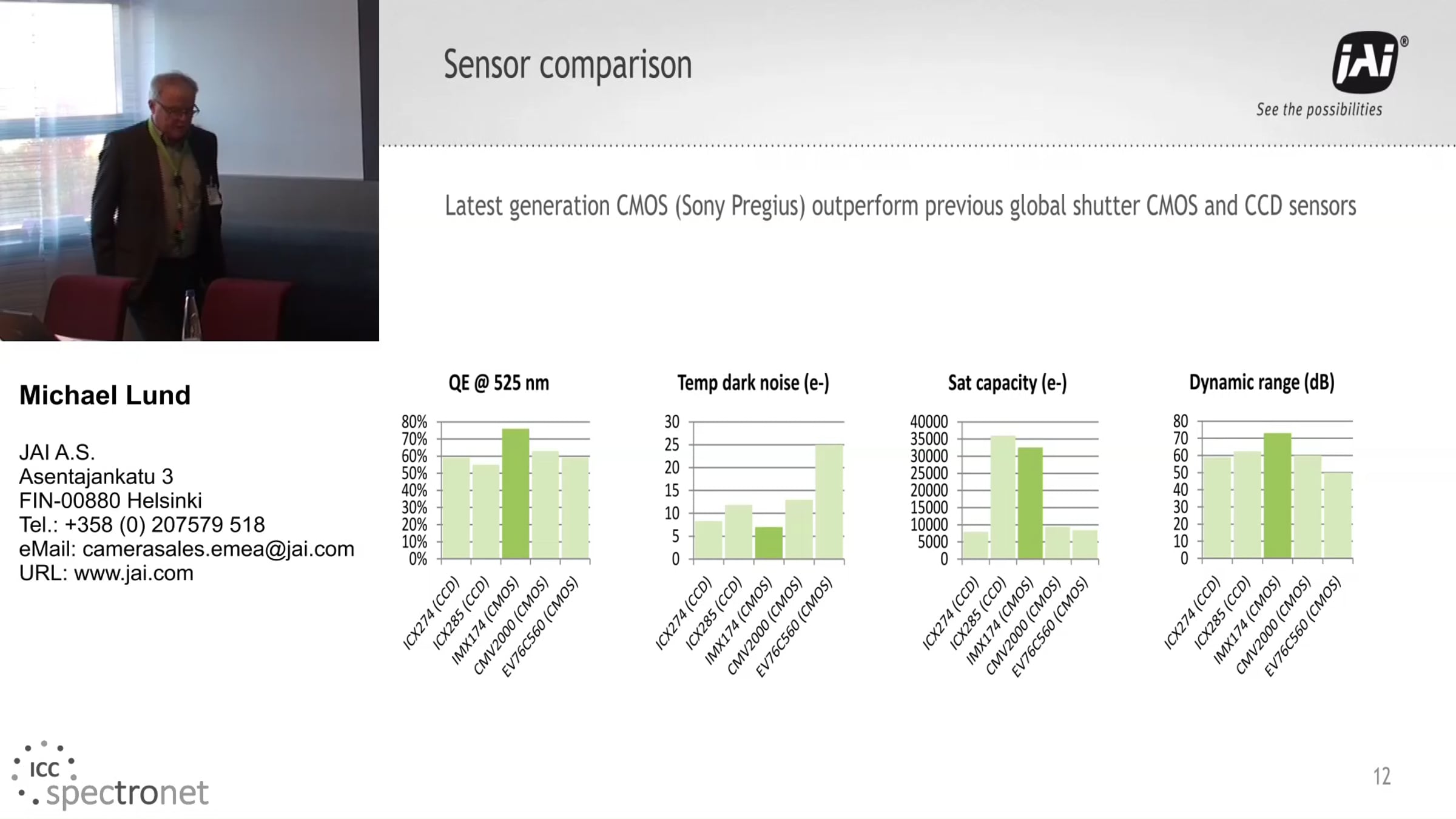 Sensor comparison

jAi®
See the possibilities

Latest generation CMOS (Sony Pregius) outperform previous global shutter CMOS and CCD sensors

Michael Lund

JAI A.S.
Asentajankatu 3
FIN-00880 Helsinki
Tel.: +358 (0) 207579 518
eMail: camerasales.emea@jai.com
URL: www.jai.com

QE @ 525 nm
80%
70%
60%
50%
40%
30%
20%
10%
0%
ICX274 (CCD)
ICX285 (CCD)
IMX174 (CMOS)
CMV2000 (CMOS)
EV76C560 (CMOS)

Temp dark noise (e-)
30
25
20
15
10
5
0
ICX274 (CCD)
ICX285 (CCD)
IMX174 (CMOS)
CMV2000 (CMOS)
EV76C560 (CMOS)

Sat capacity (e-)
40000
35000
30000
25000
20000
15000
10000
5000
0
ICX274 (CCD)
ICX285 (CCD)
IMX174 (CMOS)
CMV2000 (CMOS)
EV76C560 (CMOS)

Dynamic range (dB)
80
70
60
50
40
30
20
10
0
ICX274 (CCD)
ICX285 (CCD)
IMX174 (CMOS)
CMV2000 (CMOS)
EV76C560 (CMOS)

ICC
spectronet

12